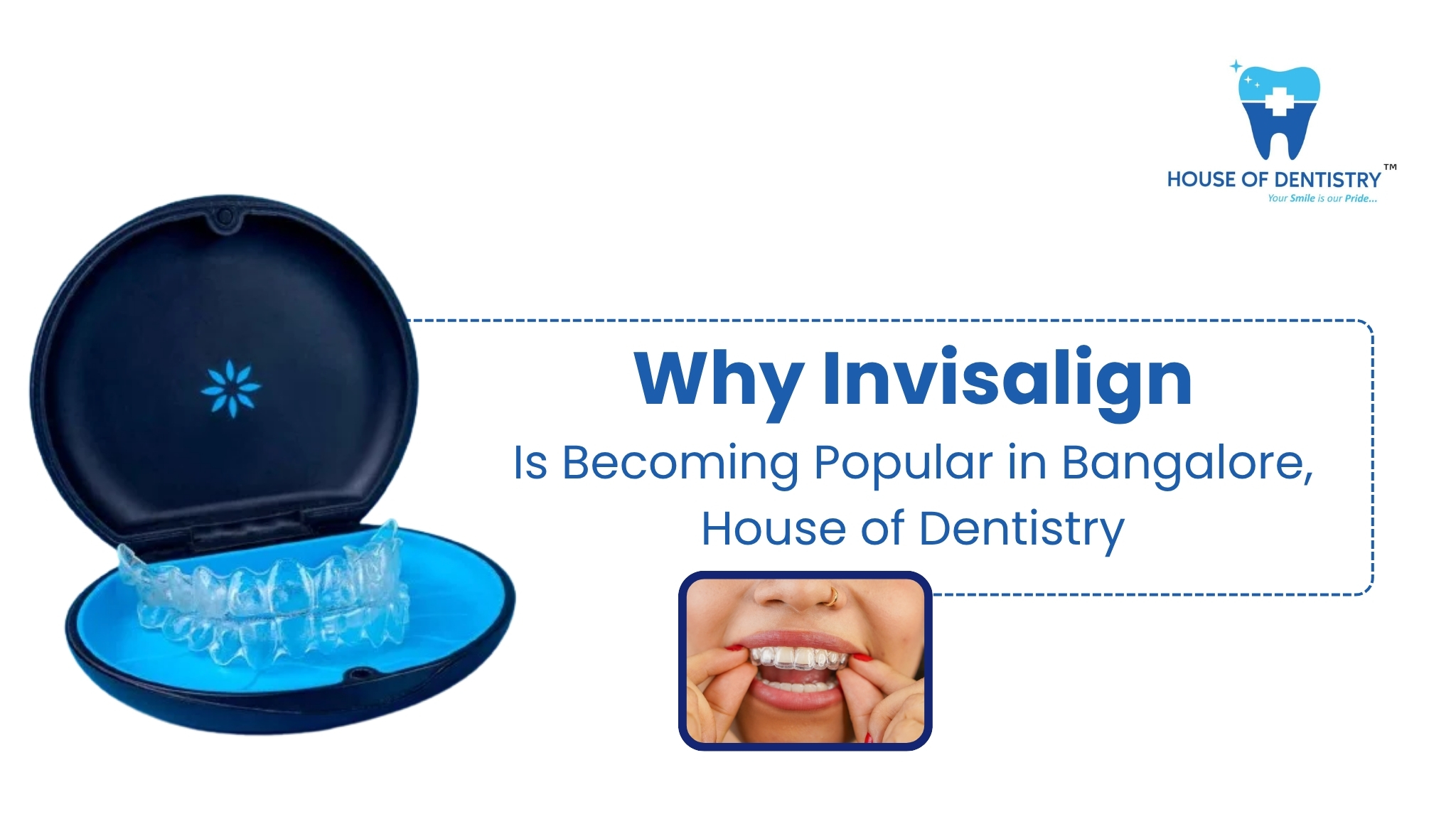 HOUSE OF DENTISTRY™
Your Smile is our Pride...

Why Invisalign
Is Becoming Popular in Bangalore, House of Dentistry